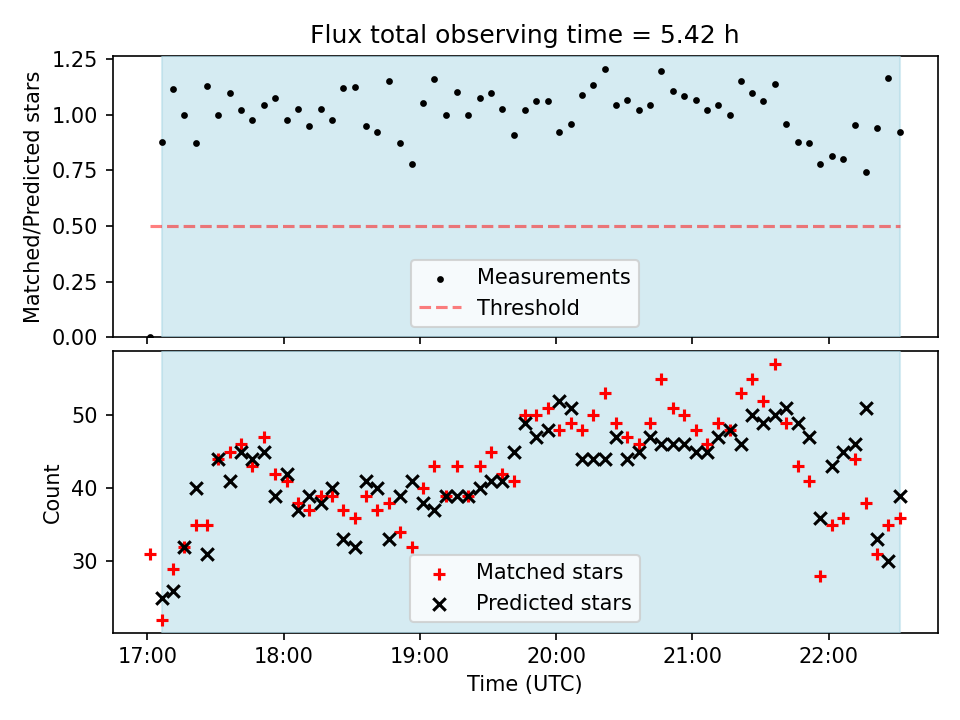 Flux total observing time = 5.42 h

Matched/Predicted stars

1.25
1.00
0.75
0.50
0.25
0.00

Measurements
Threshold

Count

50
40
30

Matched stars
Predicted stars

17:00
18:00
19:00
20:00
21:00
22:00

Time (UTC)